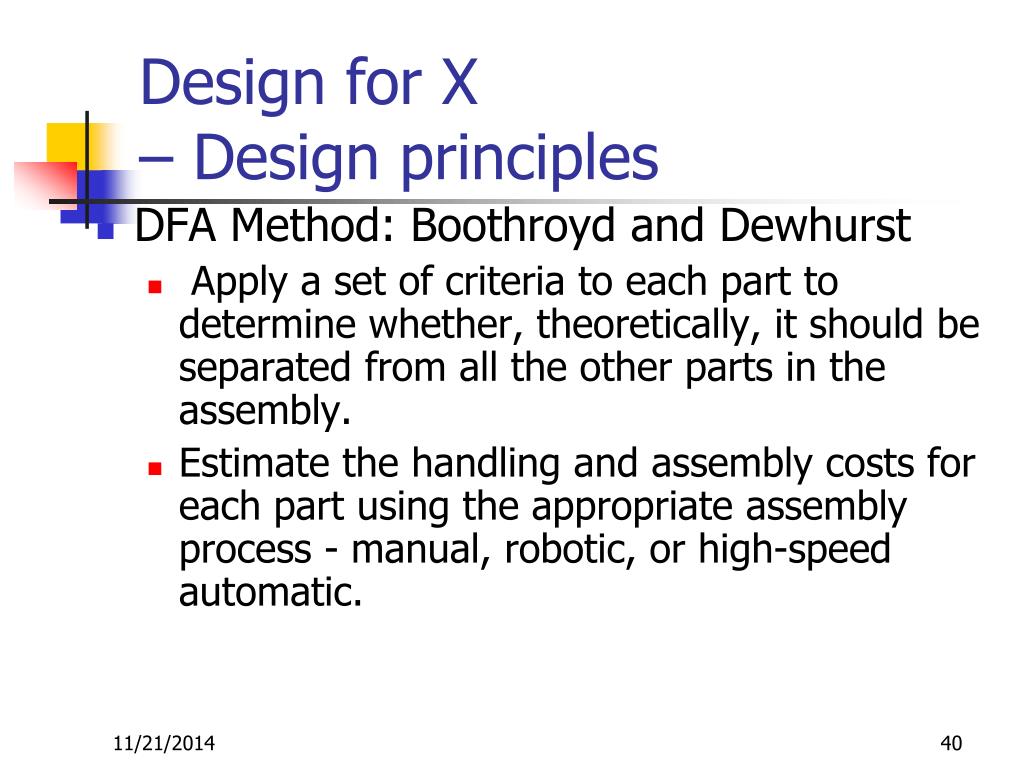 Design for X
– Design principles

DFA Method: Boothroyd and Dewhurst

Apply a set of criteria to each part to determine whether, theoretically, it should be separated from all the other parts in the assembly.

Estimate the handling and assembly costs for each part using the appropriate assembly process - manual, robotic, or high-speed automatic.

11/21/2014

40